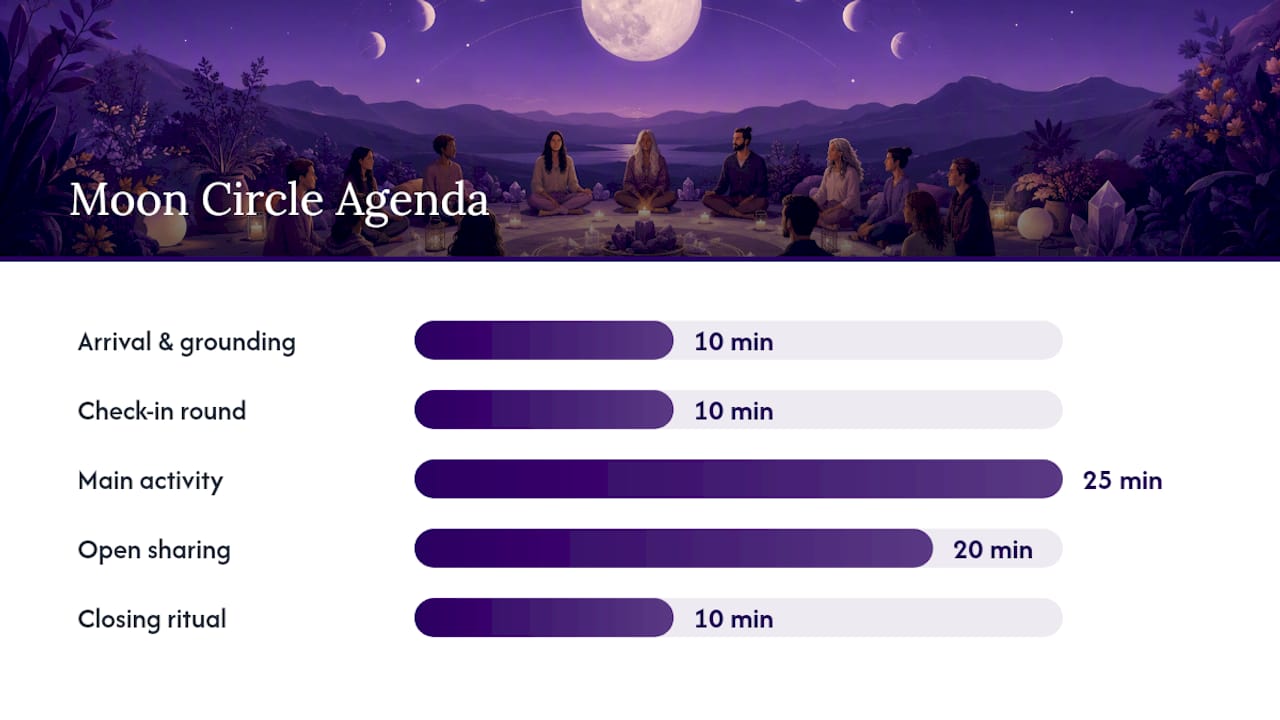 Moon Circle Agenda

Arrival & grounding 10 min

Check-in round 10 min

Main activity 25 min

Open sharing 20 min

Closing ritual 10 min